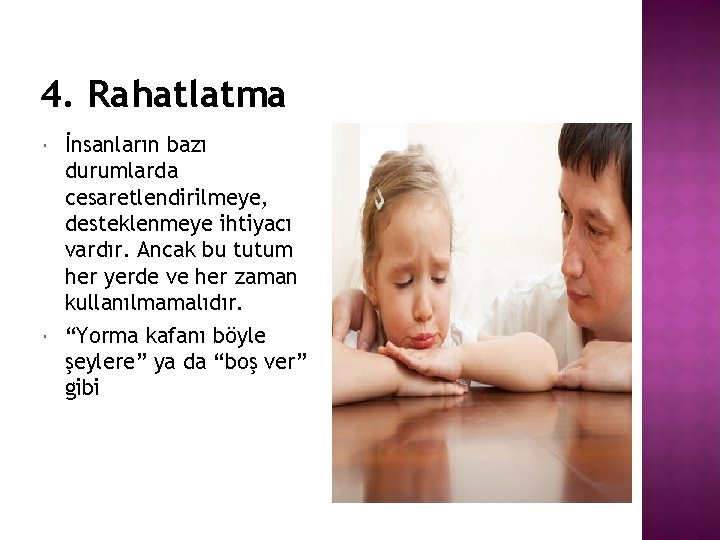 4. Rahatlatma

İnsanların bazı durumlarda cesaretlendirilmeye, desteklenmeye ihtiyacı vardır. Ancak bu tutum her yerde ve her zaman kullanılmamalıdır.

“Yorma kafanı böyle şeylere” ya da “boş ver” gibi